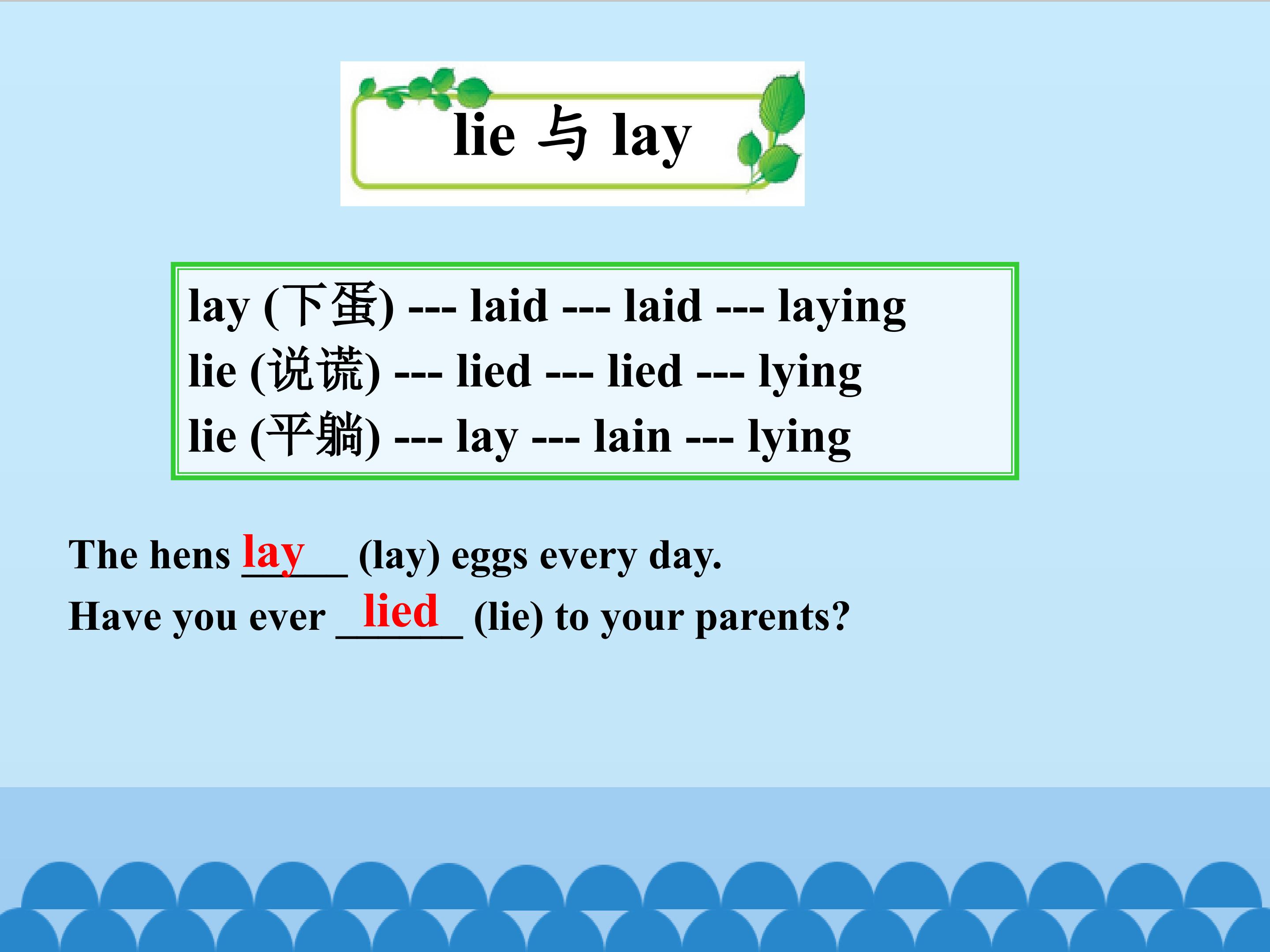 lie 与 lay

lay (下蛋) --- laid --- laid --- laying
lie (说谎) --- lied --- lied --- lying
lie (平躺) --- lay --- lain --- lying

The hens lay (lay) eggs every day.
Have you ever lied (lie) to your parents?